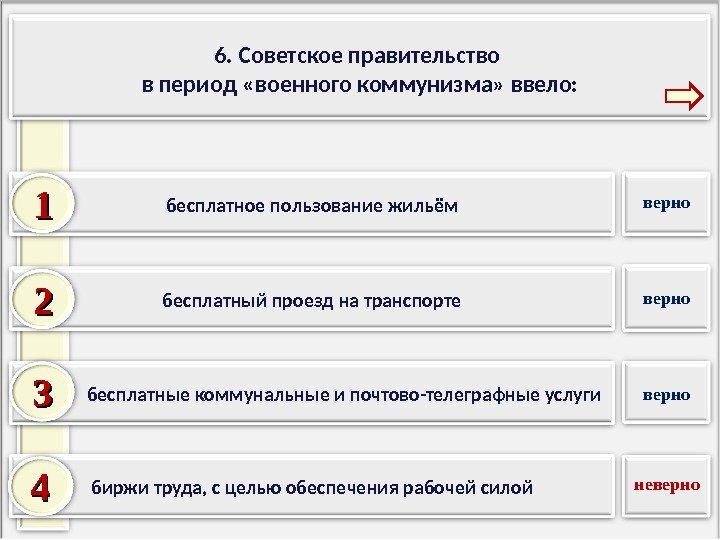 6. Советское правительство в период «военного коммунизма» ввело:

1

бесплатное пользование жильём

верно

2

бесплатный проезд на транспорте

верно

3

бесплатные коммунальные и почтово-телеграфные услуги

верно

4

биржи труда, с целью обеспечения рабочей силой

неверно